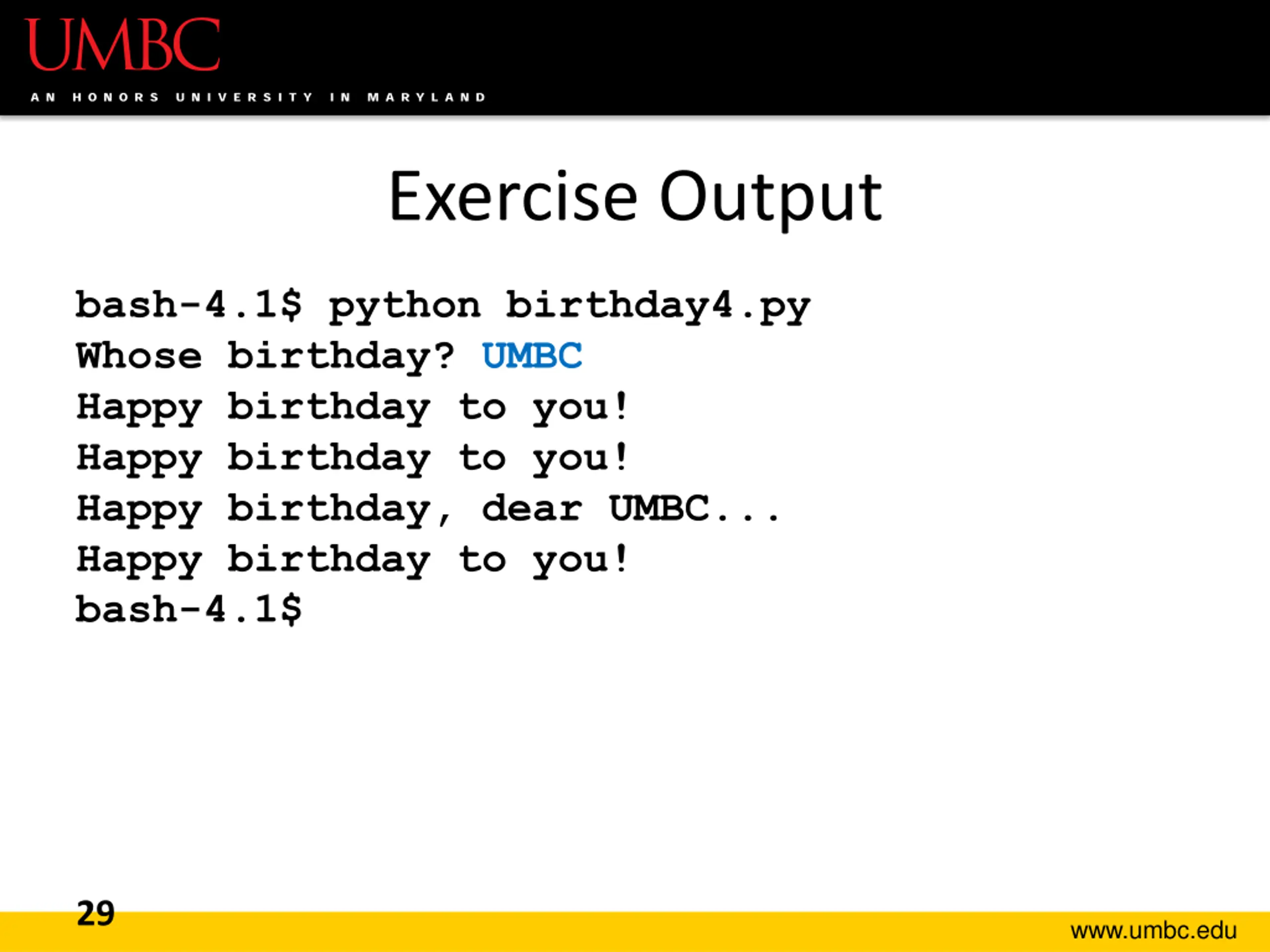 UMBC
AN HONORS UNIVERSITY IN MARYLAND

Exercise Output

bash-4.1$ python birthday4.py
Whose birthday? UMBC
Happy birthday to you!
Happy birthday to you!
Happy birthday, dear UMBC...
Happy birthday to you!
bash-4.1$

29

www.umbc.edu